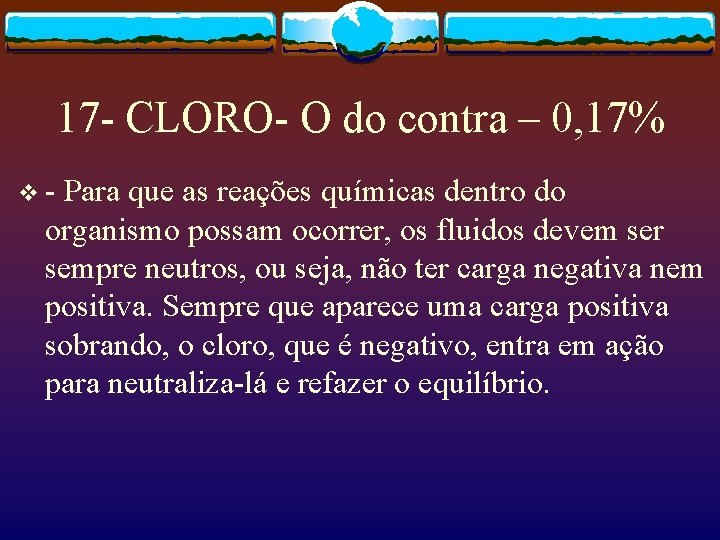 17- CLORO- O do contra – 0,17%

- Para que as reações químicas dentro do organismo possam ocorrer, os fluidos devem ser sempre neutros, ou seja, não ter carga negativa nem positiva. Sempre que aparece uma carga positiva sobrando, o cloro, que é negativo, entra em ação para neutraliza-lá e refazer o equilíbrio.